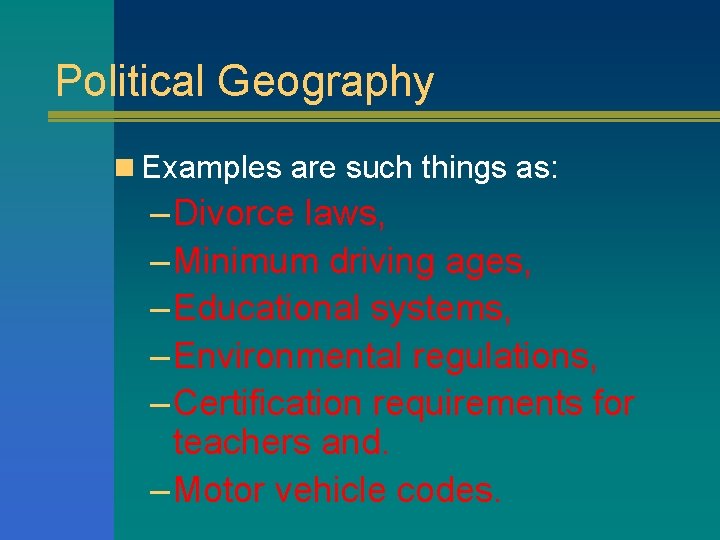 Political Geography

Examples are such things as:

– Divorce laws,
– Minimum driving ages,
– Educational systems,
– Environmental regulations,
– Certification requirements for teachers and.
– Motor vehicle codes.